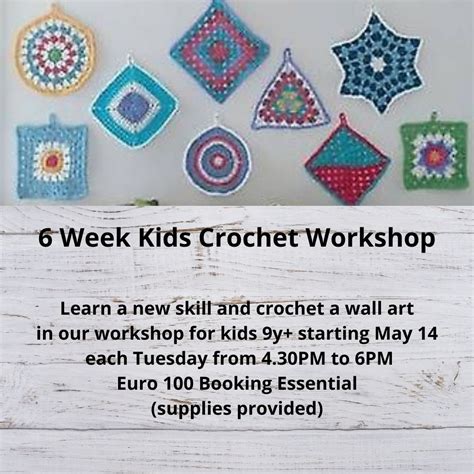 6 Week Kids Crochet Workshop

Learn a new skill and crochet a wall art in our workshop for kids 9y+ starting May 14 each Tuesday from 4.30PM to 6PM
Euro 100 Booking Essential
(supplies provided)